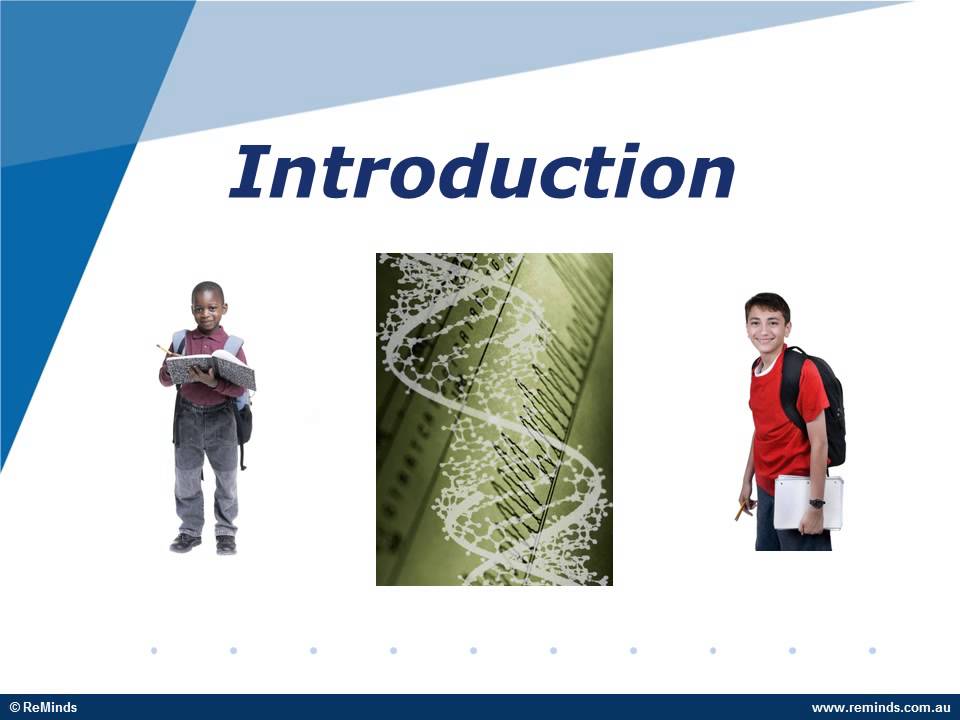 Introduction

© ReMinds

www.reminds.com.au